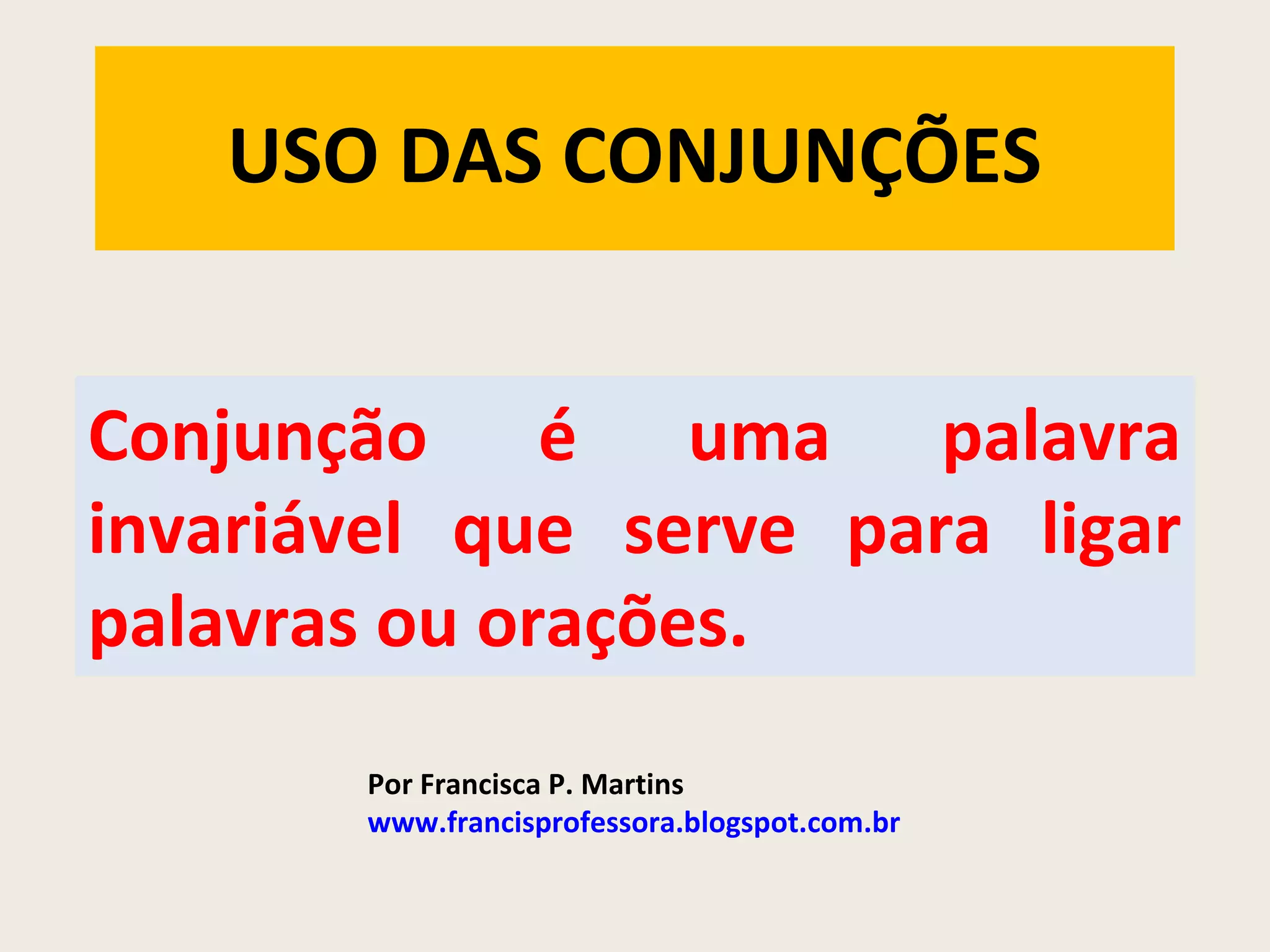 USO DAS CONJUNÇÕES

Conjunção é uma palavra invariável que serve para ligar palavras ou orações.

Por Francisca P. Martins
www.francisprofessora.blogspot.com.br